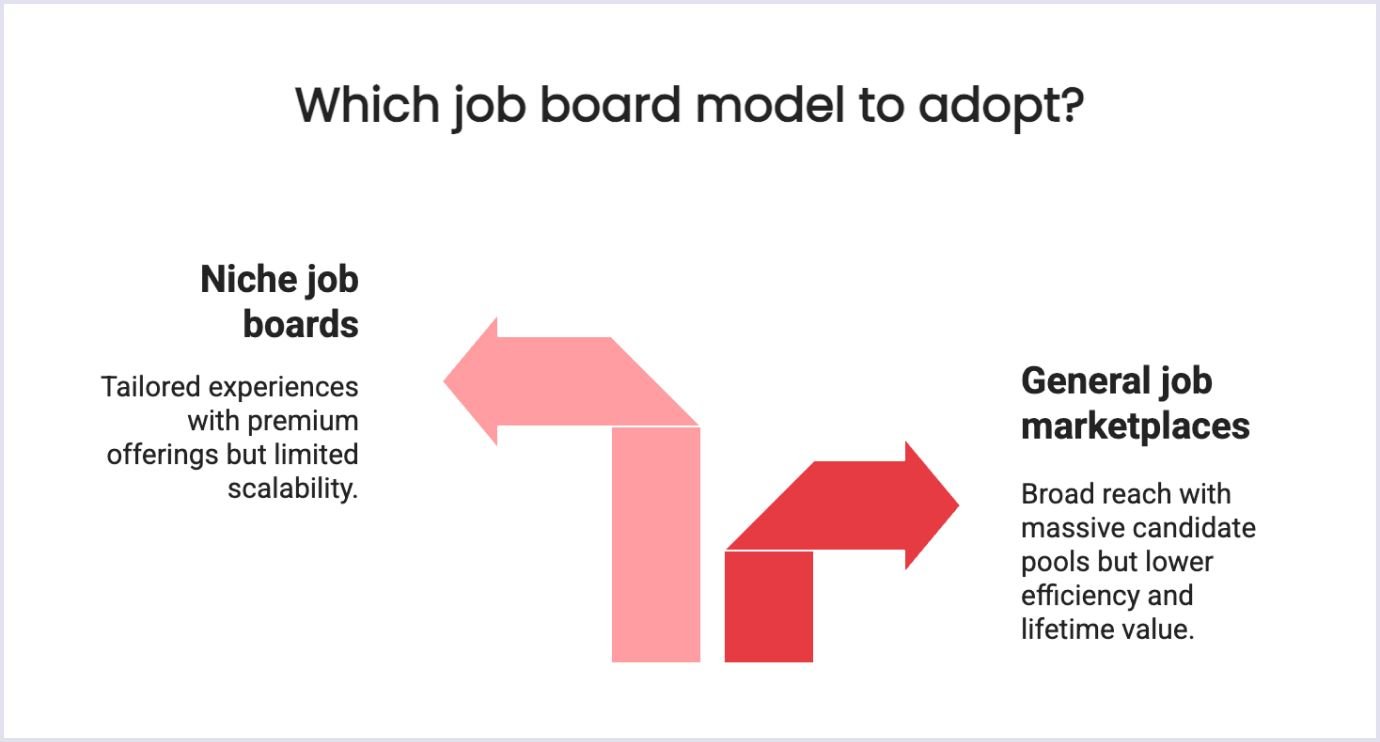 Which job board model to adopt?

Niche job boards

Tailored experiences with premium offerings but limited scalability.

General job marketplaces

Broad reach with massive candidate pools but lower efficiency and lifetime value.